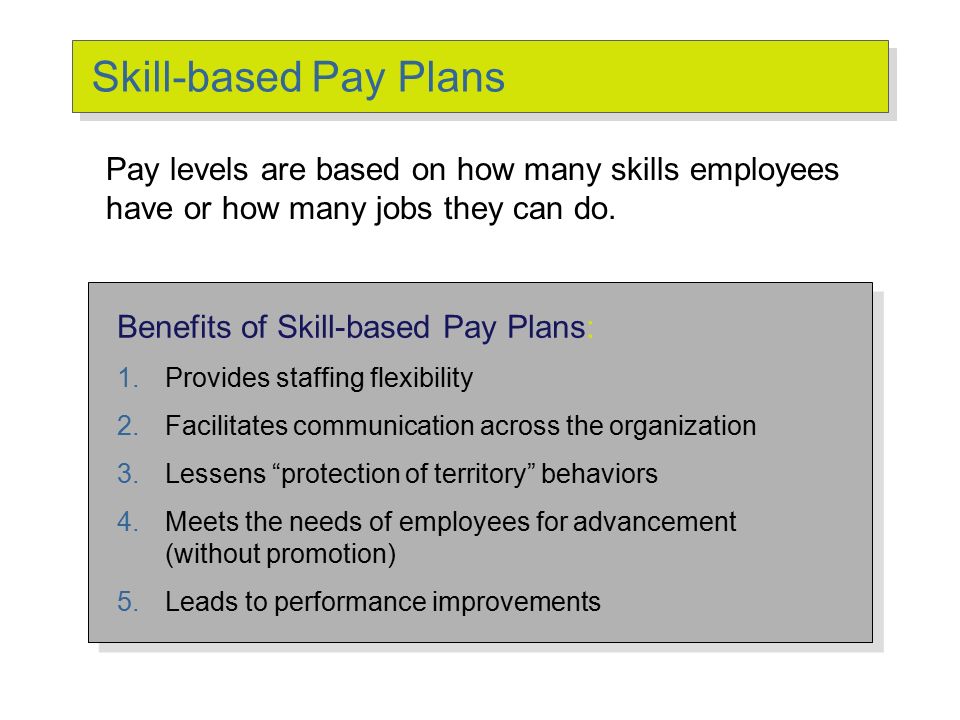 Skill-based Pay Plans

Pay levels are based on how many skills employees have or how many jobs they can do.

Benefits of Skill-based Pay Plans:

1. Provides staffing flexibility
2. Facilitates communication across the organization
3. Lessens “protection of territory” behaviors
4. Meets the needs of employees for advancement (without promotion)
5. Leads to performance improvements